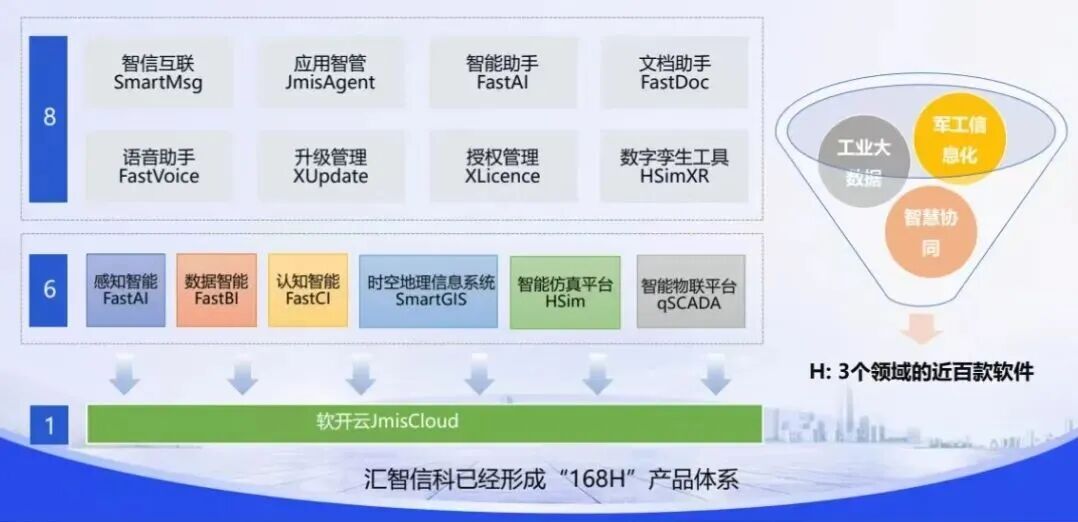 8

智信互联
SmartMsg

应用智管
JmisAgent

智能助手
FastAI

文档助手
FastDoc

语音助手
FastVoice

升级管理
XUpdate

授权管理
XLicence

数字孪生工具
HSimXR

6

感知智能
FastAI

数据智能
FastBI

认知智能
FastCI

时空地理信息系统
SmartGIS

智能仿真平台
HSim

智能物联平台
qSCADA

1

软开云JmisCloud

工业大数据

军工信息化

智慧协同

H: 3个领域的近百款软件

汇智信科已经形成“168H”产品体系